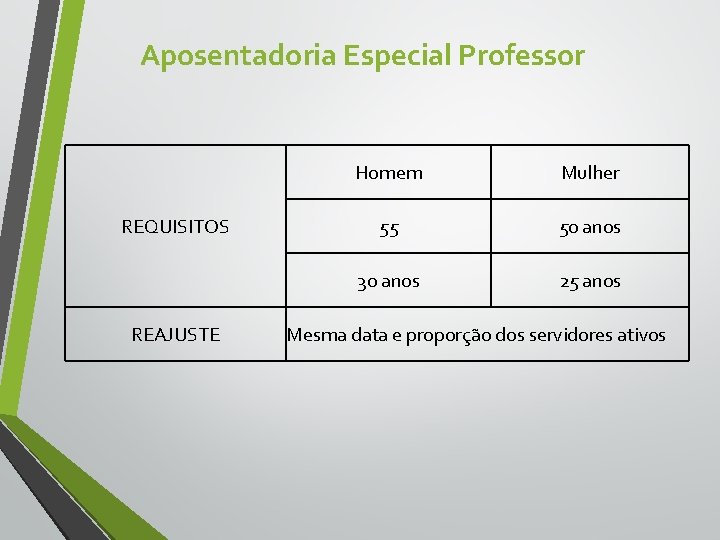 Aposentadoria Especial Professor

| | Homem | Mulher |
|---|---|---|
| REQUISITOS | 55 | 50 anos |
| | 30 anos | 25 anos |
| REAJUSTE | Mesma data e proporção dos servidores ativos | |